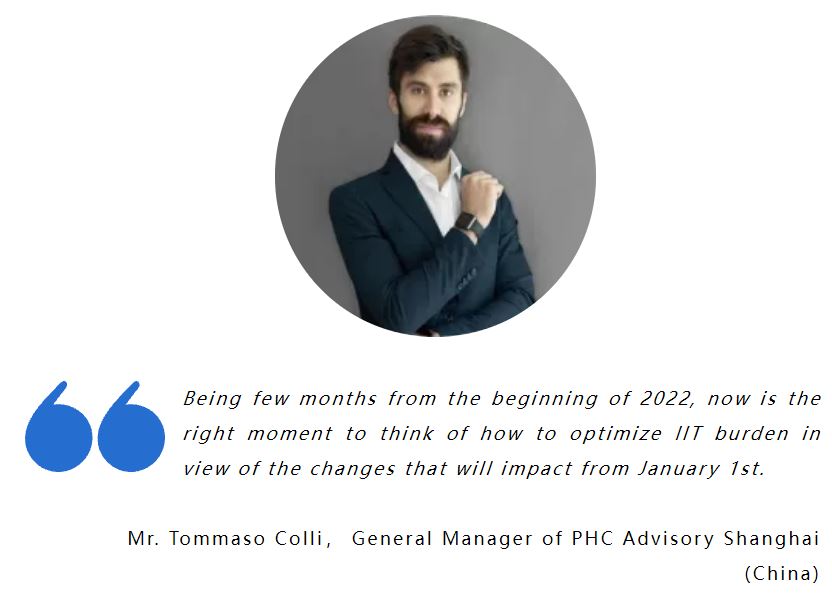 Being few months from the beginning of 2022, now is the right moment to think of how to optimize IIT burden in view of the changes that will impact from January 1st.

Mr. Tommaso Colli, General Manager of PHC Advisory Shanghai (China)